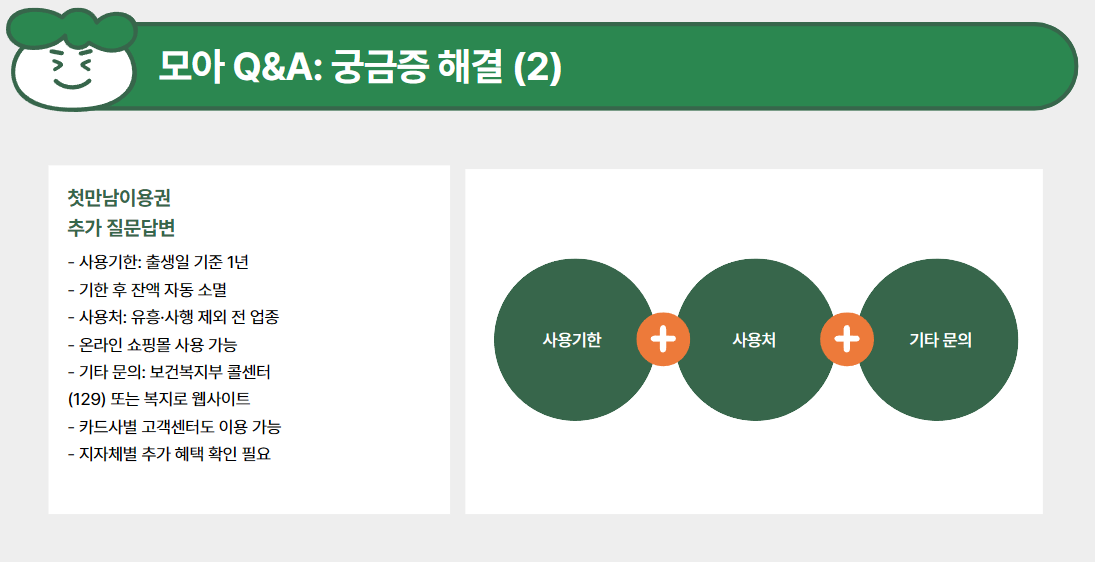 모아 Q&A: 궁금증 해결 (2)

첫만남이용권
추가 질문답변

- 사용기한: 출생일 기준 1년
- 기한 후 잔액 자동 소멸
- 사용처: 유흥·사행 제외 전 업종
- 온라인 쇼핑몰 사용 가능
- 기타 문의: 보건복지부 콜센터 (129) 또는 복지로 웹사이트
- 카드사별 고객센터도 이용 가능
- 지자체별 추가 혜택 확인 필요

사용기한 + 사용처 + 기타 문의